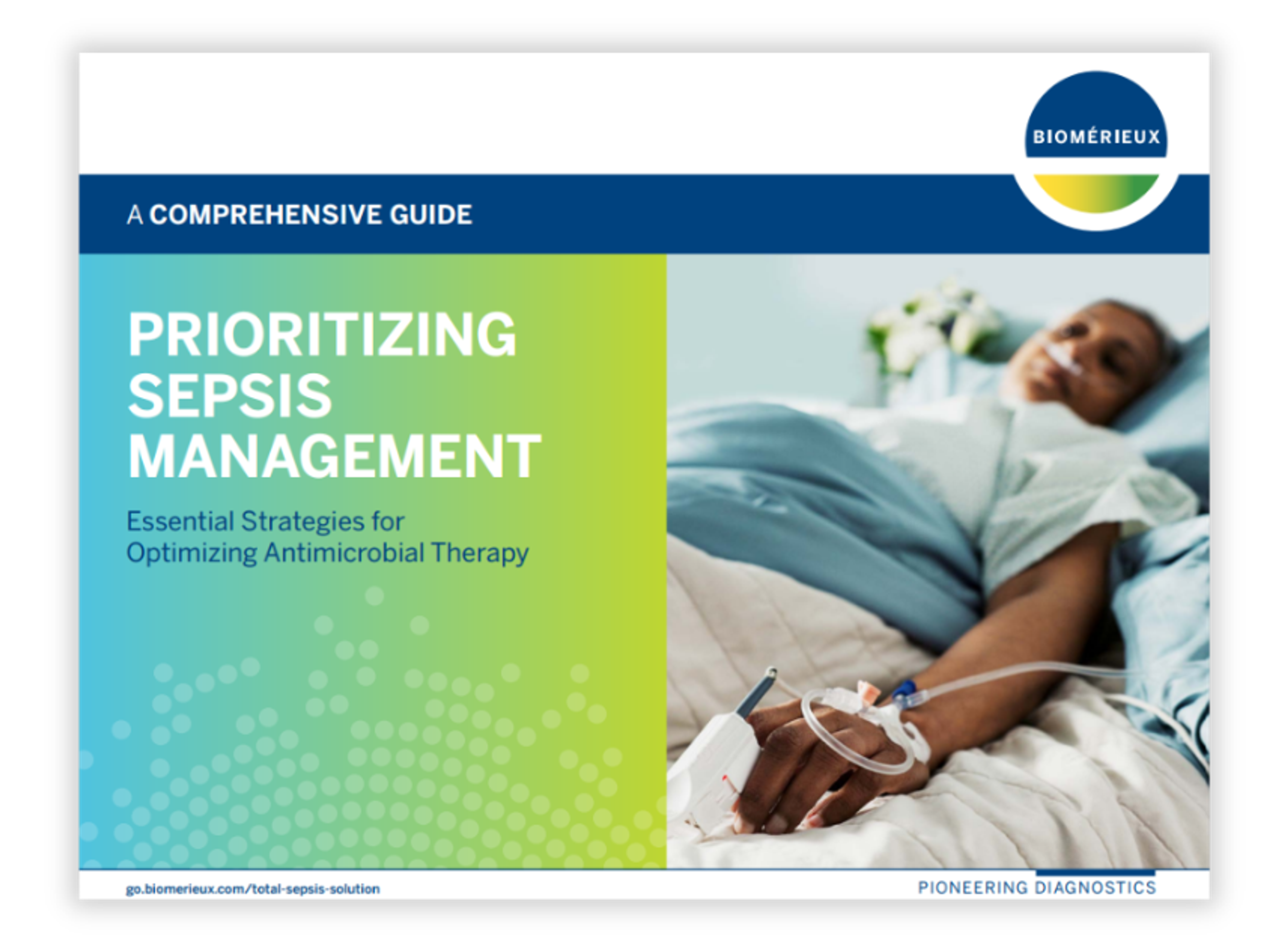 BIOMÉRIEUX

A COMPREHENSIVE GUIDE

PRIORITIZING SEPSIS MANAGEMENT

Essential Strategies for Optimizing Antimicrobial Therapy

go.biomerieux.com/total-sepsis-solution

PIONEERING DIAGNOSTICS